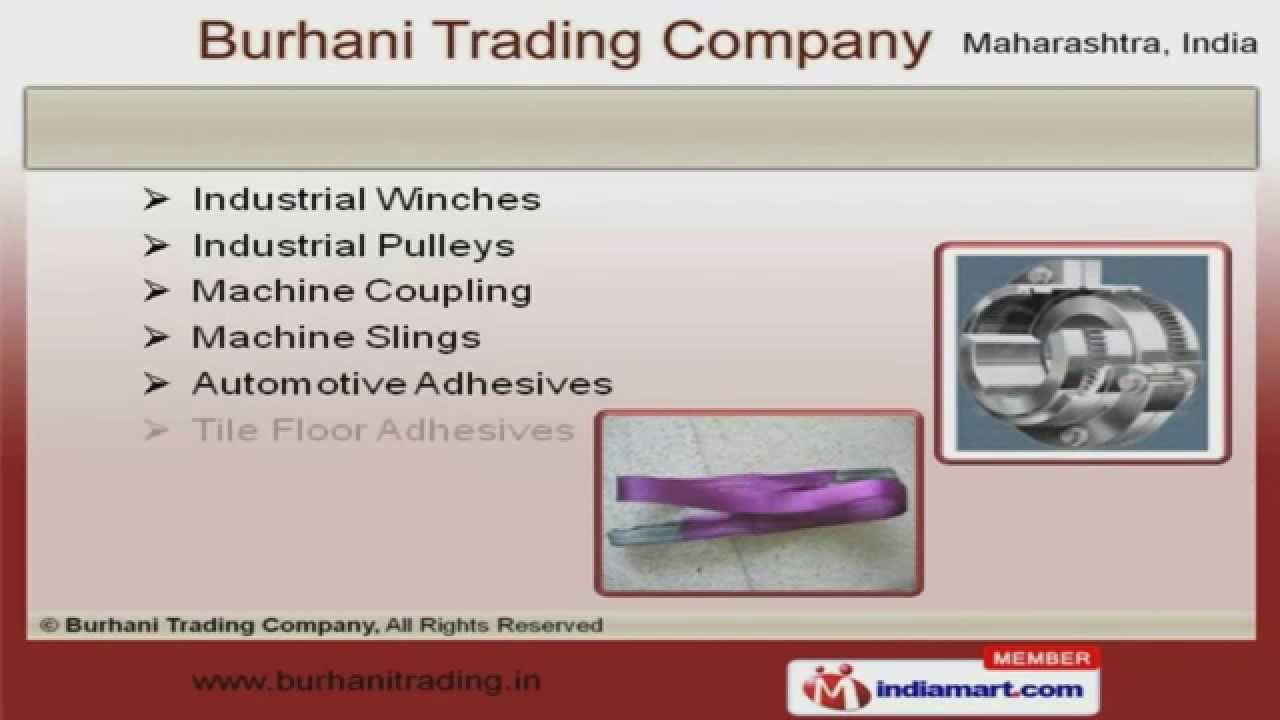 Burhani Trading Company Maharashtra, India

➢ Industrial Winches
➢ Industrial Pulleys
➢ Machine Coupling
➢ Machine Slings
➢ Automotive Adhesives
➢ Tile Floor Adhesives

© Burhani Trading Company, All Rights Reserved

www.burhanitrading.in

MEMBER
indiamart.com